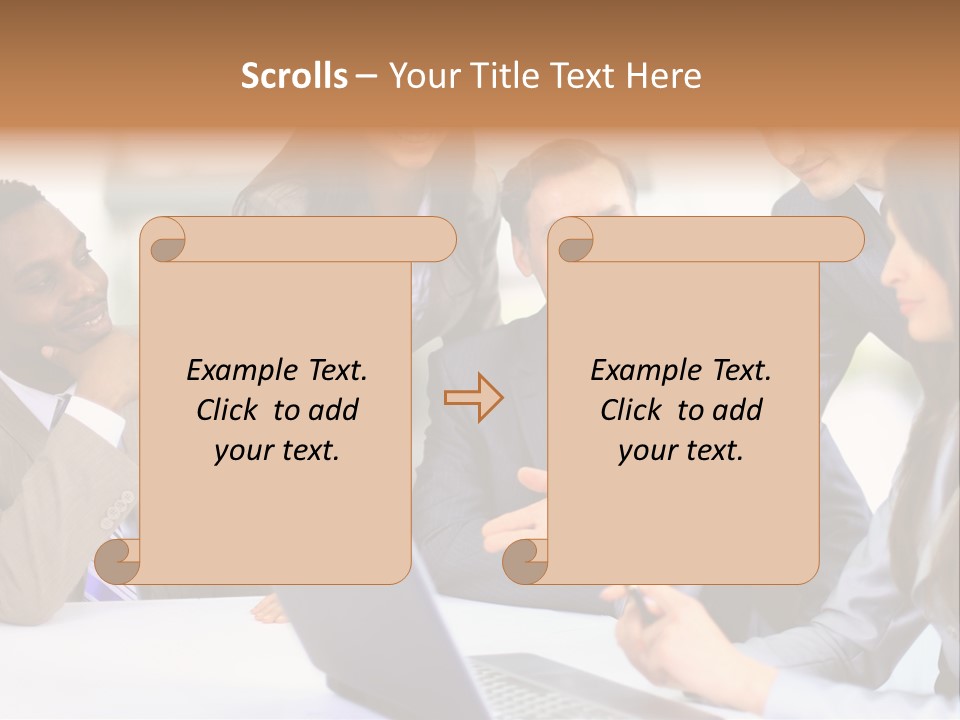 Scrolls – Your Title Text Here

Example Text. Click to add your text.

Example Text. Click to add your text.